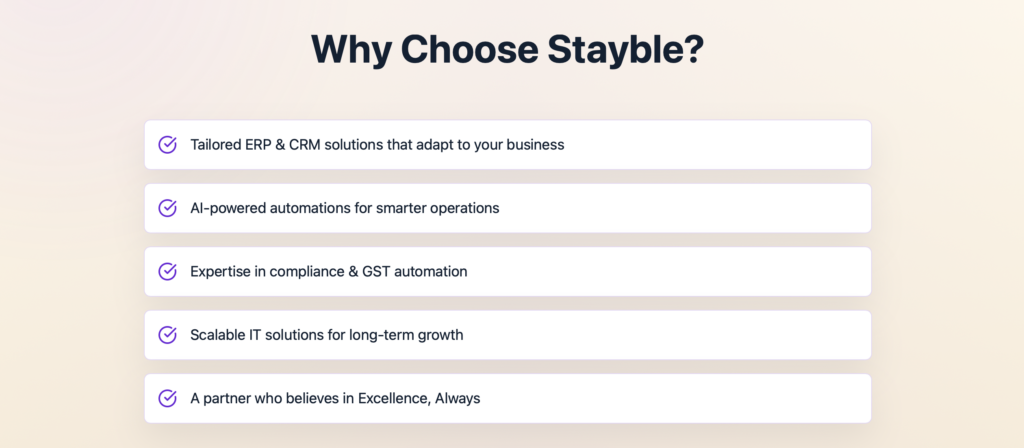 Why Choose Stayble?

Tailored ERP & CRM solutions that adapt to your business

AI-powered automations for smarter operations

Expertise in compliance & GST automation

Scalable IT solutions for long-term growth

A partner who believes in Excellence, Always